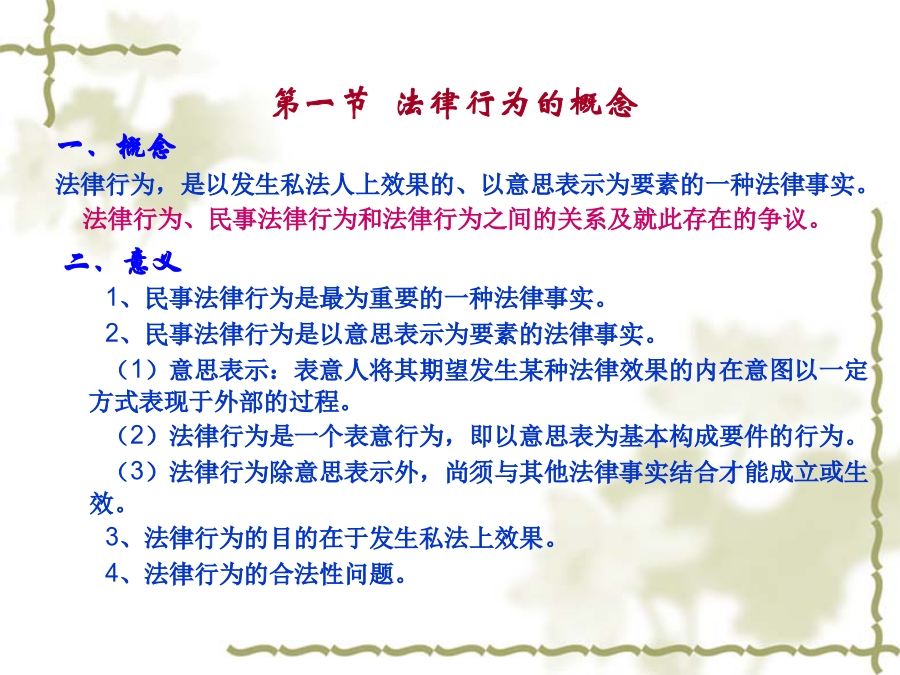 第一节 法律行为的概念

一、概念

法律行为，是以发生私法人上效果的、以意思表示为要素的一种法律事实。

法律行为、民事法律行为和法律行为之间的关系及就此存在的争议。

二、意义

1、民事法律行为是最为重要的一种法律事实。

2、民事法律行为是以意思表示为要素的法律事实。

（1）意思表示：表意人将其期望发生某种法律效果的内在意图以一定方式表现于外部的过程。

（2）法律行为是一个表意行为，即以意思表为基本构成要件的行为。

（3）法律行为除意思表示外，尚须与其他法律事实结合才能成立或生效。

3、法律行为的目的在于发生私法上效果。

4、法律行为的合法性问题。